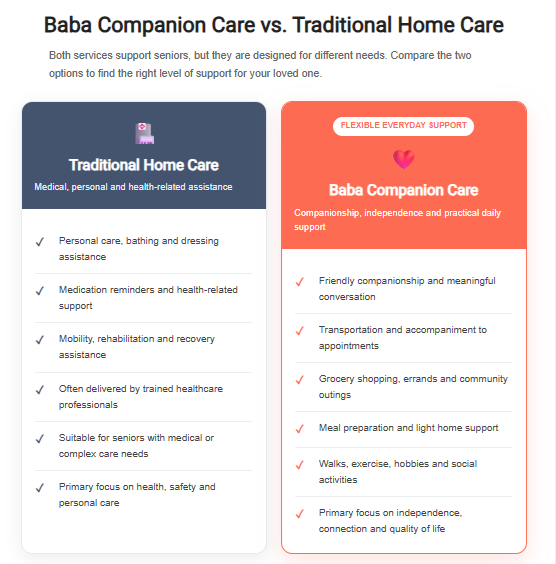 Baba Companion Care vs. Traditional Home Care

Both services support seniors, but they are designed for different needs. Compare the two options to find the right level of support for your loved one.

Traditional Home Care

Medical, personal and health-related assistance

✓ Personal care, bathing and dressing assistance

✓ Medication reminders and health-related support

✓ Mobility, rehabilitation and recovery assistance

✓ Often delivered by trained healthcare professionals

✓ Suitable for seniors with medical or complex care needs

✓ Primary focus on health, safety and personal care

FLEXIBLE EVERYDAY SUPPORT

Baba Companion Care

Companionship, independence and practical daily support

✓ Friendly companionship and meaningful conversation

✓ Transportation and accompaniment to appointments

✓ Grocery shopping, errands and community outings

✓ Meal preparation and light home support

✓ Walks, exercise, hobbies and social activities

✓ Primary focus on independence, connection and quality of life